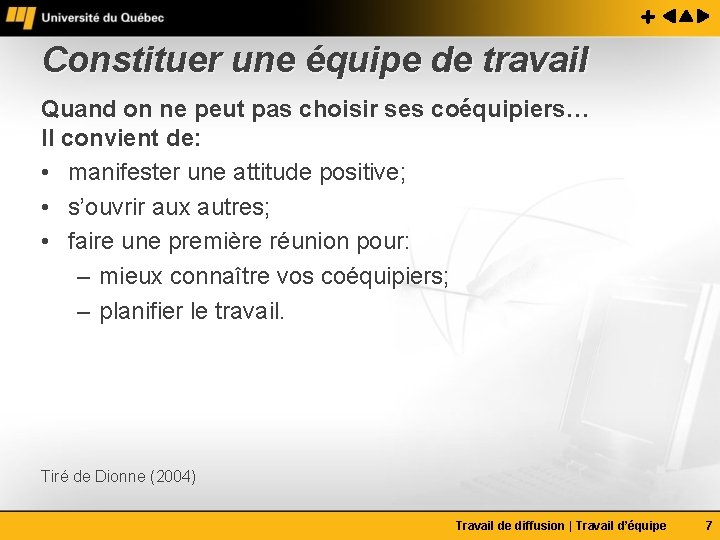 Université du Québec

Constituer une équipe de travail

Quand on ne peut pas choisir ses coéquipiers…
Il convient de:

• manifester une attitude positive;
• s'ouvrir aux autres;
• faire une première réunion pour:
– mieux connaître vos coéquipiers;
– planifier le travail.

Tiré de Dionne (2004)

Travail de diffusion | Travail d'équipe 7